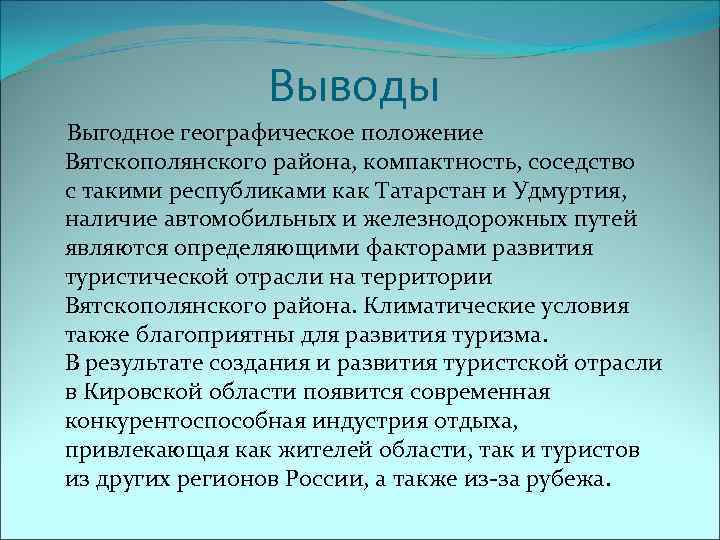 Выводы

Выгодное географическое положение Вятскополянского района, компактность, соседство с такими республиками как Татарстан и Удмуртия, наличие автомобильных и железнодорожных путей являются определяющими факторами развития туристической отрасли на территории Вятскополянского района. Климатические условия также благоприятны для развития туризма.
В результате создания и развития туристской отрасли в Кировской области появится современная конкурентоспособная индустрия отдыха, привлекающая как жителей области, так и туристов из других регионов России, а также из-за рубежа.